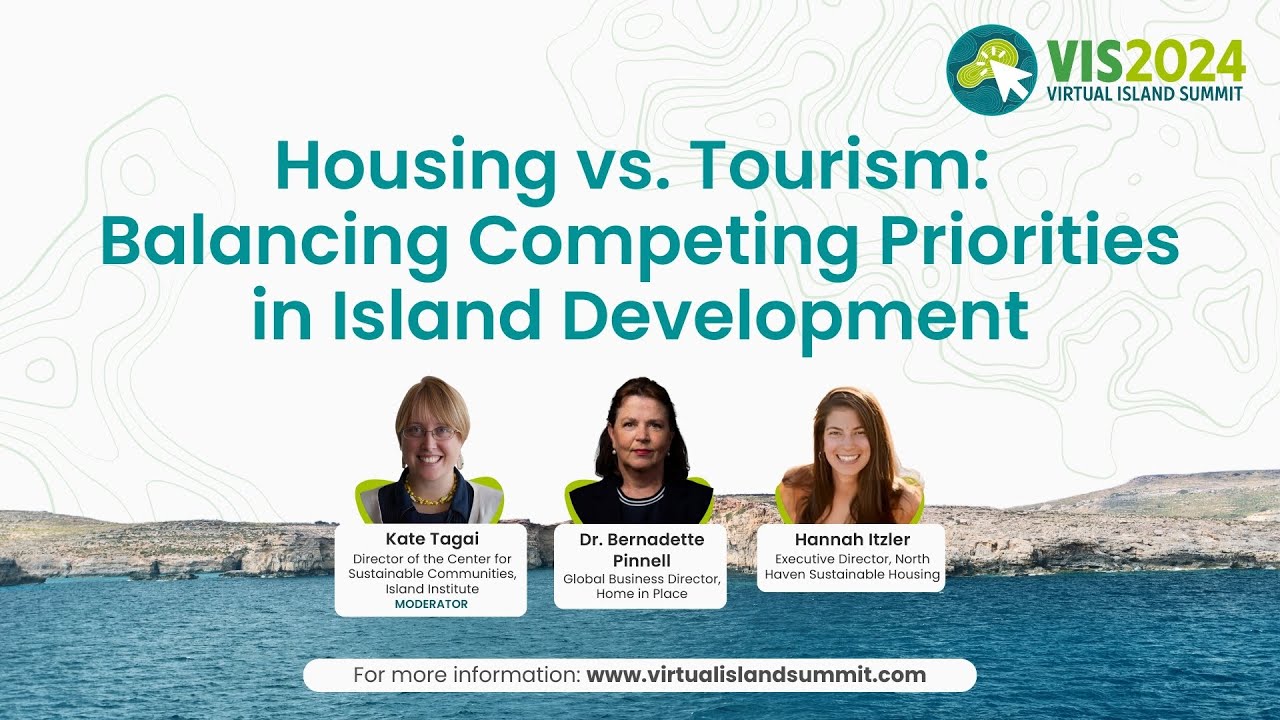 VIS2024
VIRTUAL ISLAND SUMMIT

Housing vs. Tourism: Balancing Competing Priorities in Island Development

Kate Tagai
Director of the Center for Sustainable Communities, Island Institute
MODERATOR

Dr. Bernadette Pinnell
Global Business Director, Home in Place

Hannah Itzler
Executive Director, North Haven Sustainable Housing

For more information: www.virtualislandsummit.com